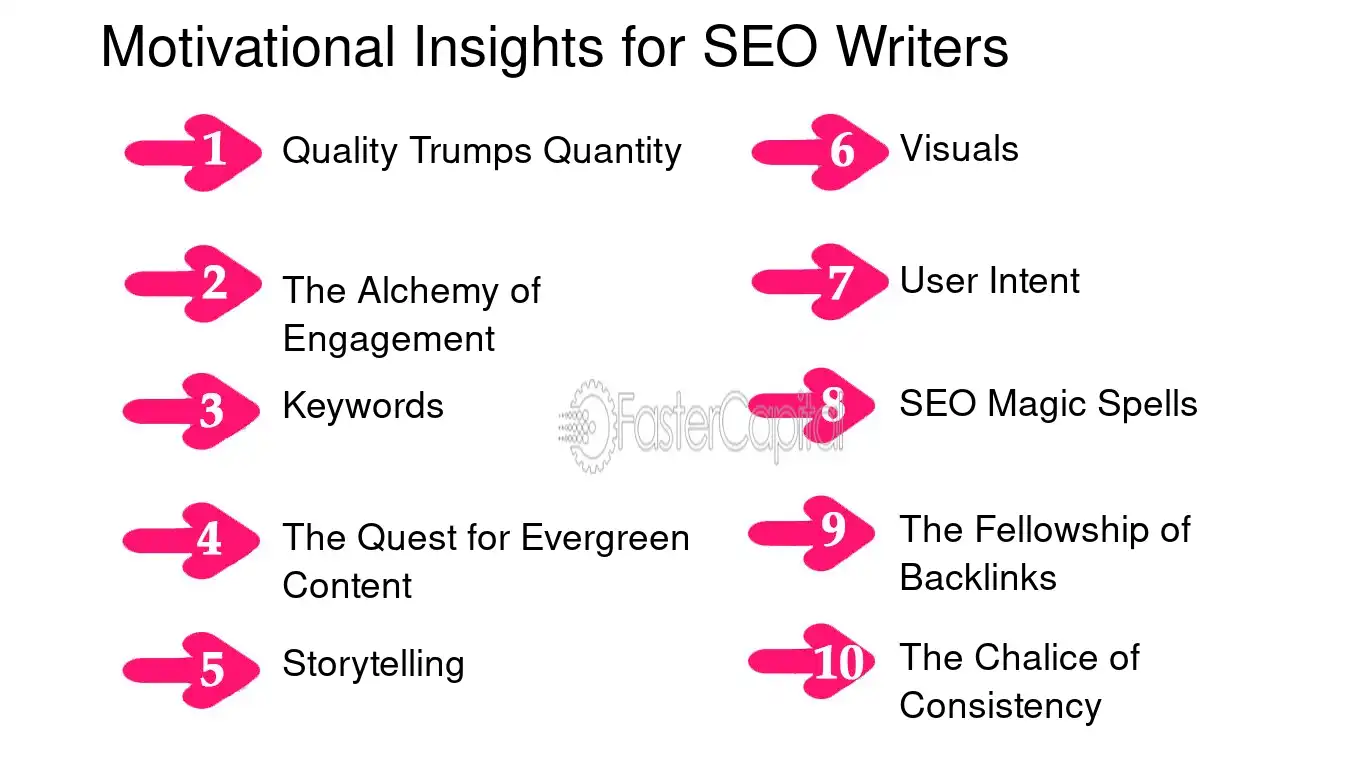 Motivational Insights for SEO Writers

1 Quality Trumps Quantity

2 The Alchemy of Engagement

3 Keywords

4 The Quest for Evergreen Content

5 Storytelling

6 Visuals

7 User Intent

8 SEO Magic Spells

9 The Fellowship of Backlinks

10 The Chalice of Consistency

FasterCapital